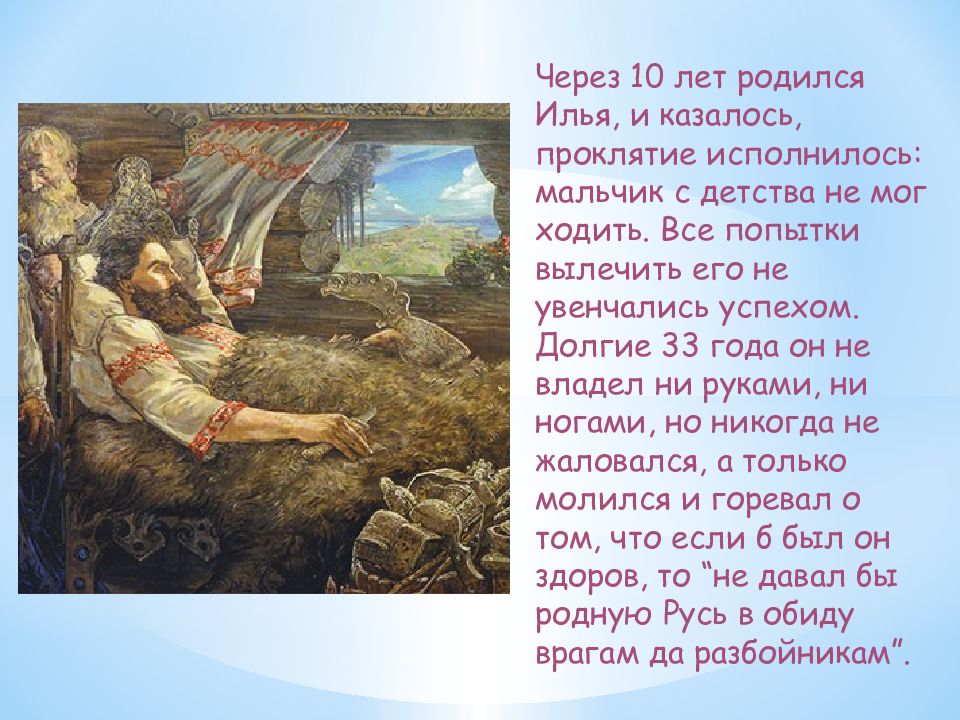 Через 10 лет родился Илья, и казалось, проклятие исполнилось: мальчик с детства не мог ходить. Все попытки вылечить его не увенчались успехом. Долгие 33 года он не владел ни руками, ни ногами, но никогда не жаловался, а только молился и горевал о том, что если б был он здоров, то “не давал бы родную Русь в обиду врагам да разбойникам”.